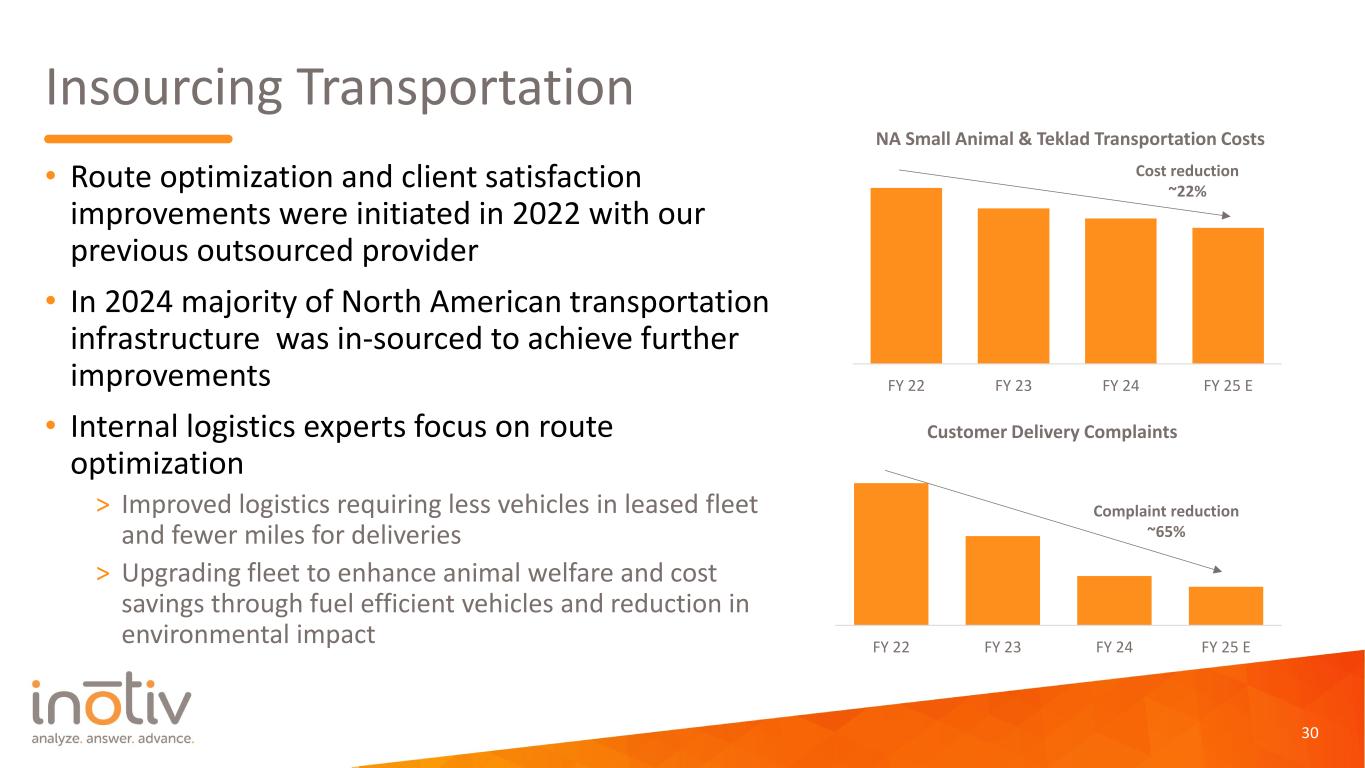 Insourcing Transportation

• Route optimization and client satisfaction improvements were initiated in 2022 with our previous outsourced provider

• In 2024 majority of North American transportation infrastructure was in-sourced to achieve further improvements

• Internal logistics experts focus on route optimization

> Improved logistics requiring less vehicles in leased fleet and fewer miles for deliveries

> Upgrading fleet to enhance animal welfare and cost savings through fuel efficient vehicles and reduction in environmental impact

NA Small Animal & Teklad Transportation Costs

Cost reduction
~22%

FY 22 FY 23 FY 24 FY 25 E

Customer Delivery Complaints

Complaint reduction
~65%

FY 22 FY 23 FY 24 FY 25 E

inotiv
analyze. answer. advance.

30